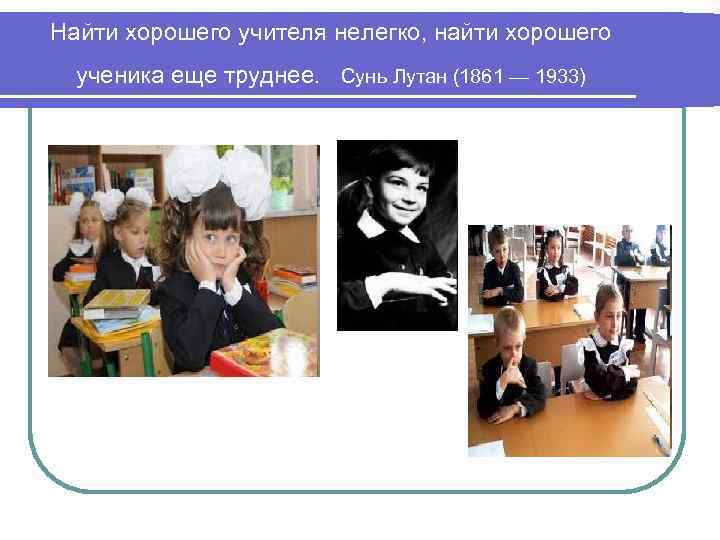 Найти хорошего учителя нелегко, найти хорошего ученика еще труднее. Сунь Лутан (1861 — 1933)